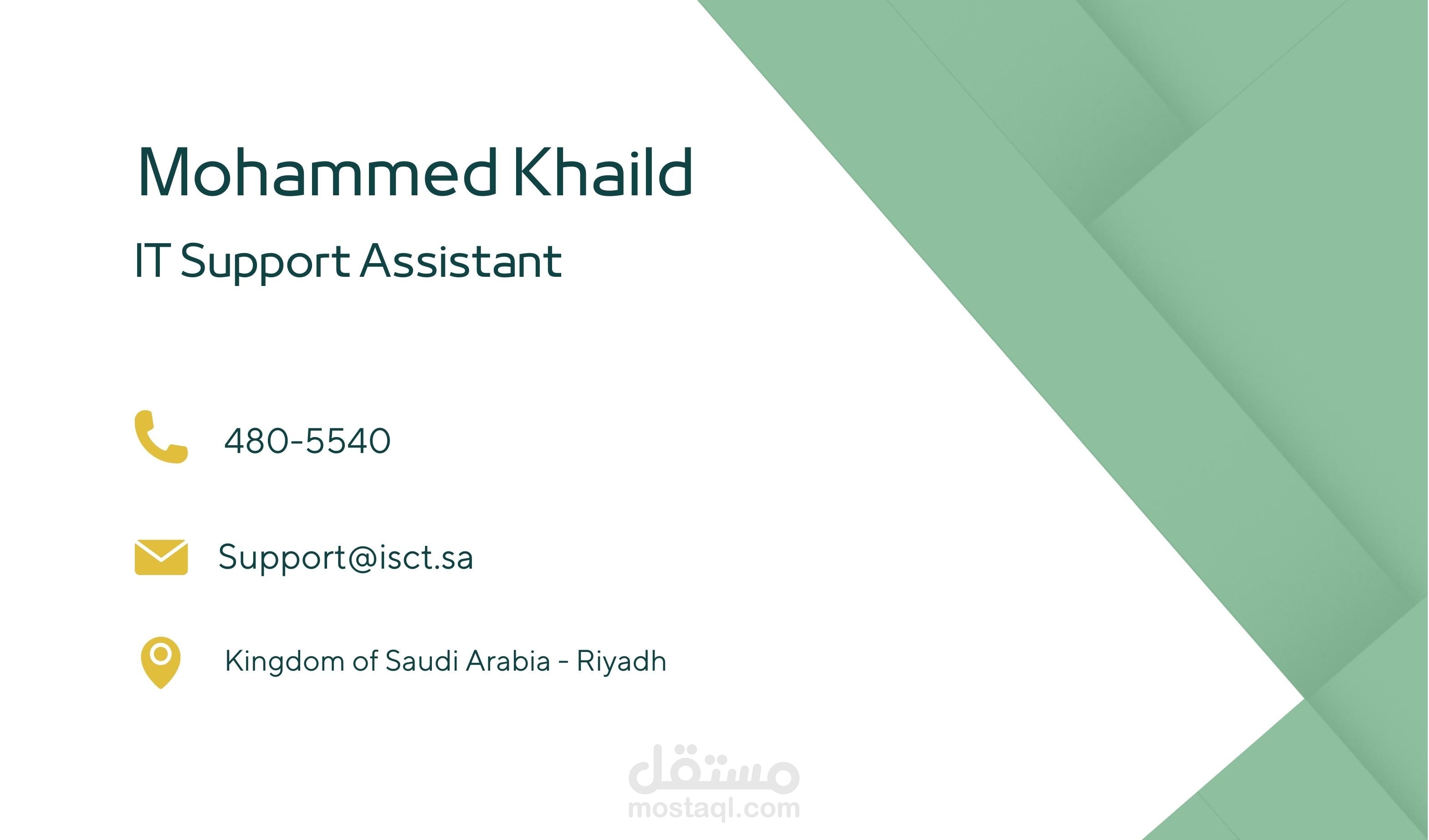 Mohammed Khaild

IT Support Assistant

480-5540

Support@isct.sa

Kingdom of Saudi Arabia - Riyadh

مستقل
mostaql.com